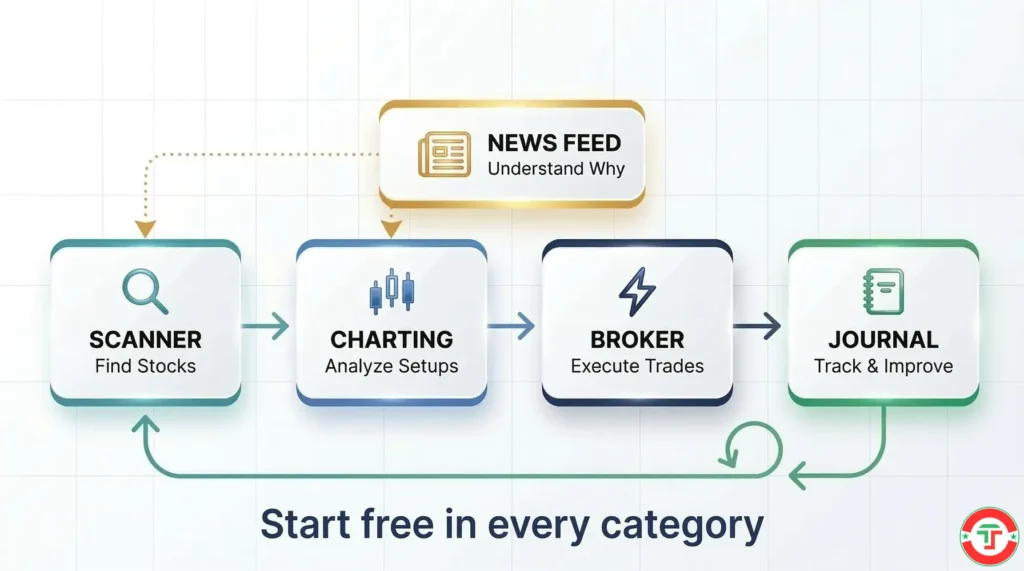 NEWS FEED
Understand Why

SCANNER
Find Stocks

CHARTING
Analyze Setups

BROKER
Execute Trades

JOURNAL
Track & Improve

Start free in every category

T